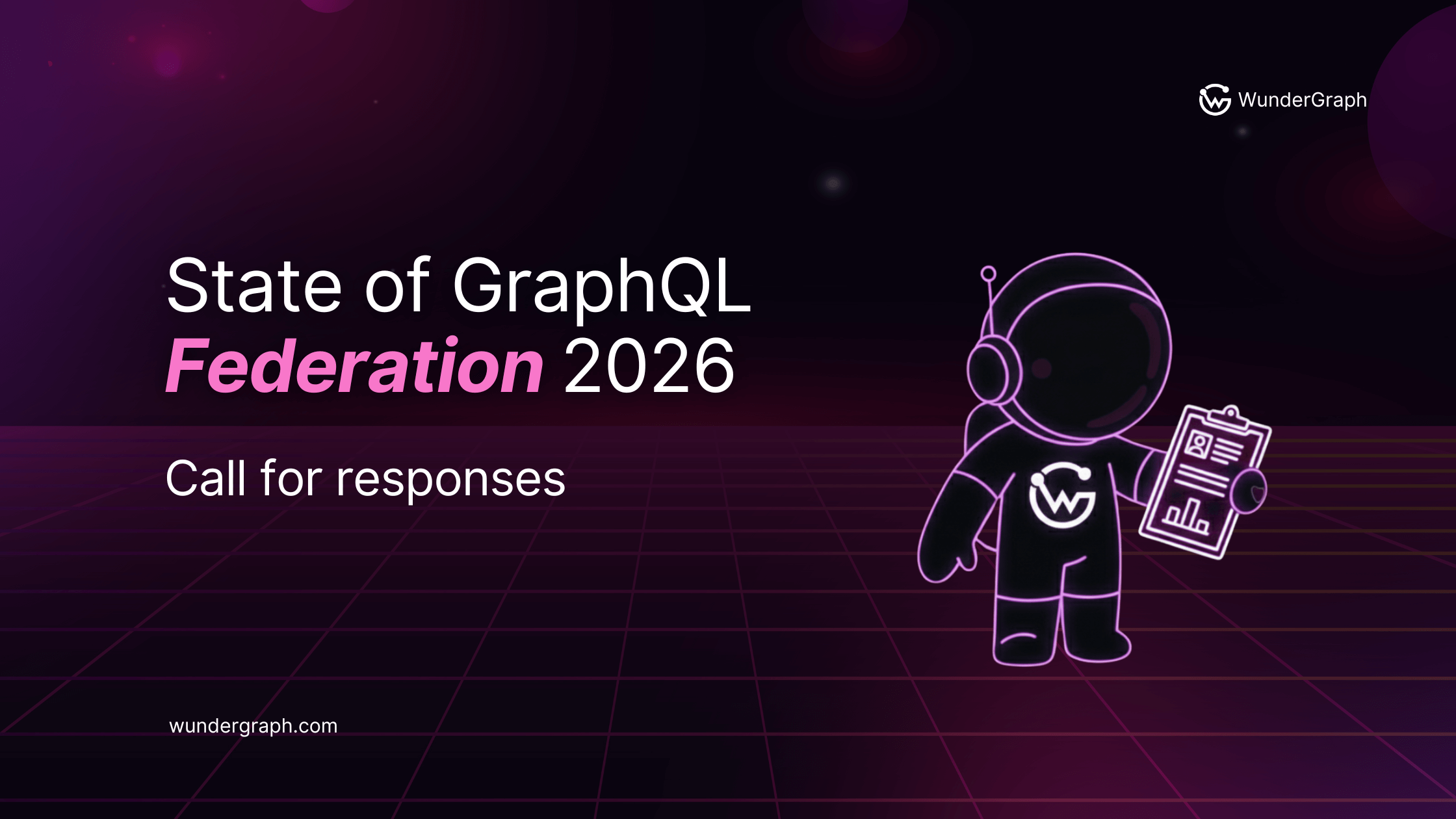 WunderGraph

State of GraphQL
Federation 2026

Call for responses

wundergraph.com